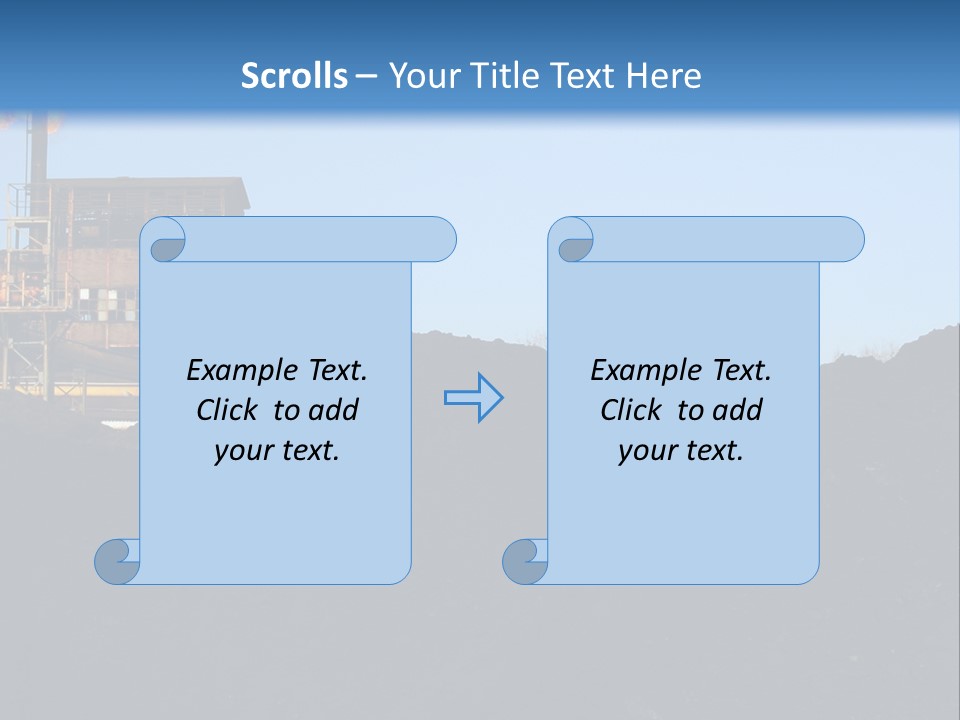 Scrolls – Your Title Text Here

Example Text. Click to add your text.

Example Text. Click to add your text.